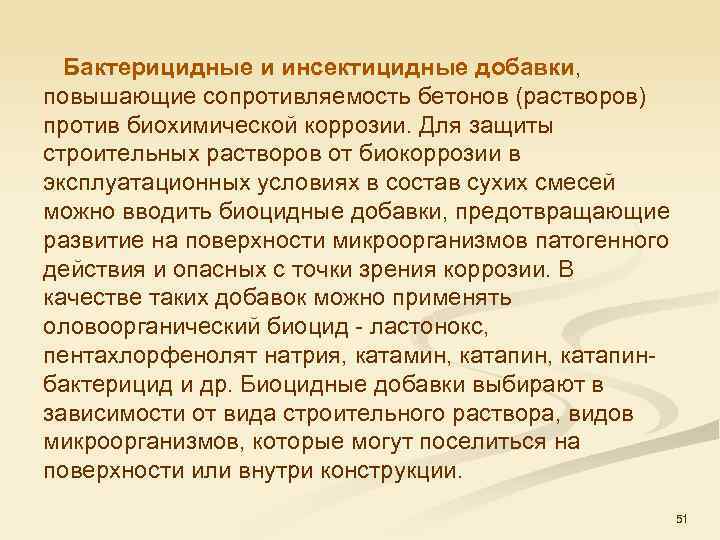 Бактерицидные и инсектицидные добавки, повышающие сопротивляемость бетонов (растворов) против биохимической коррозии. Для защиты строительных растворов от биокоррозии в эксплуатационных условиях в состав сухих смесей можно вводить биоцидные добавки, предотвращающие развитие на поверхности микроорганизмов патогенного действия и опасных с точки зрения коррозии. В качестве таких добавок можно применять оловоорганический биоцид - ластонокс, пентахлорфенолят натрия, катамин, катапин, катапин-бактерицид и др. Биоцидные добавки выбирают в зависимости от вида строительного раствора, видов микроорганизмов, которые могут поселиться на поверхности или внутри конструкции.

51